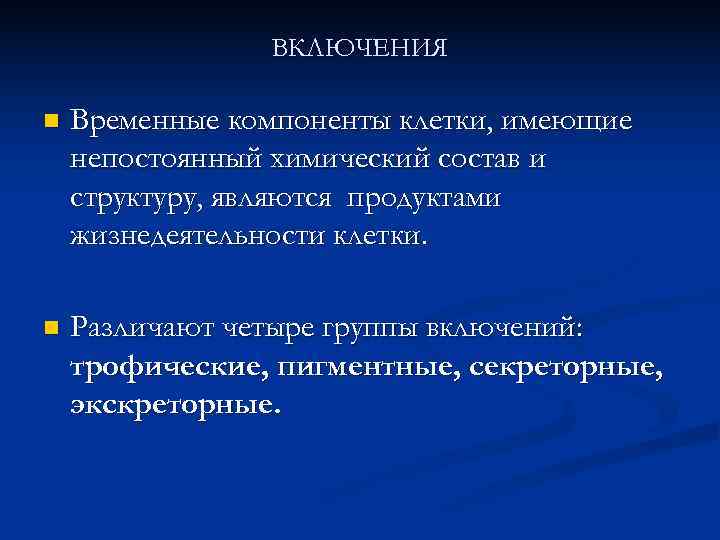 ВКЛЮЧЕНИЯ

Временные компоненты клетки, имеющие непостоянный химический состав и структуру, являются продуктами жизнедеятельности клетки.

Различают четыре группы включений: трофические, пигментные, секреторные, экскреторные.